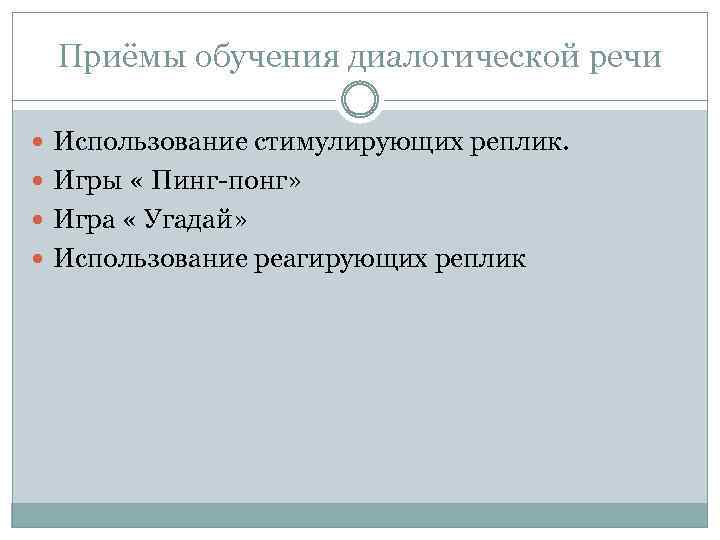 Приёмы обучения диалогической речи

- Использование стимулирующих реплик.
- Игры « Пинг-понг»
- Игра « Угадай»
- Использование реагирующих реплик